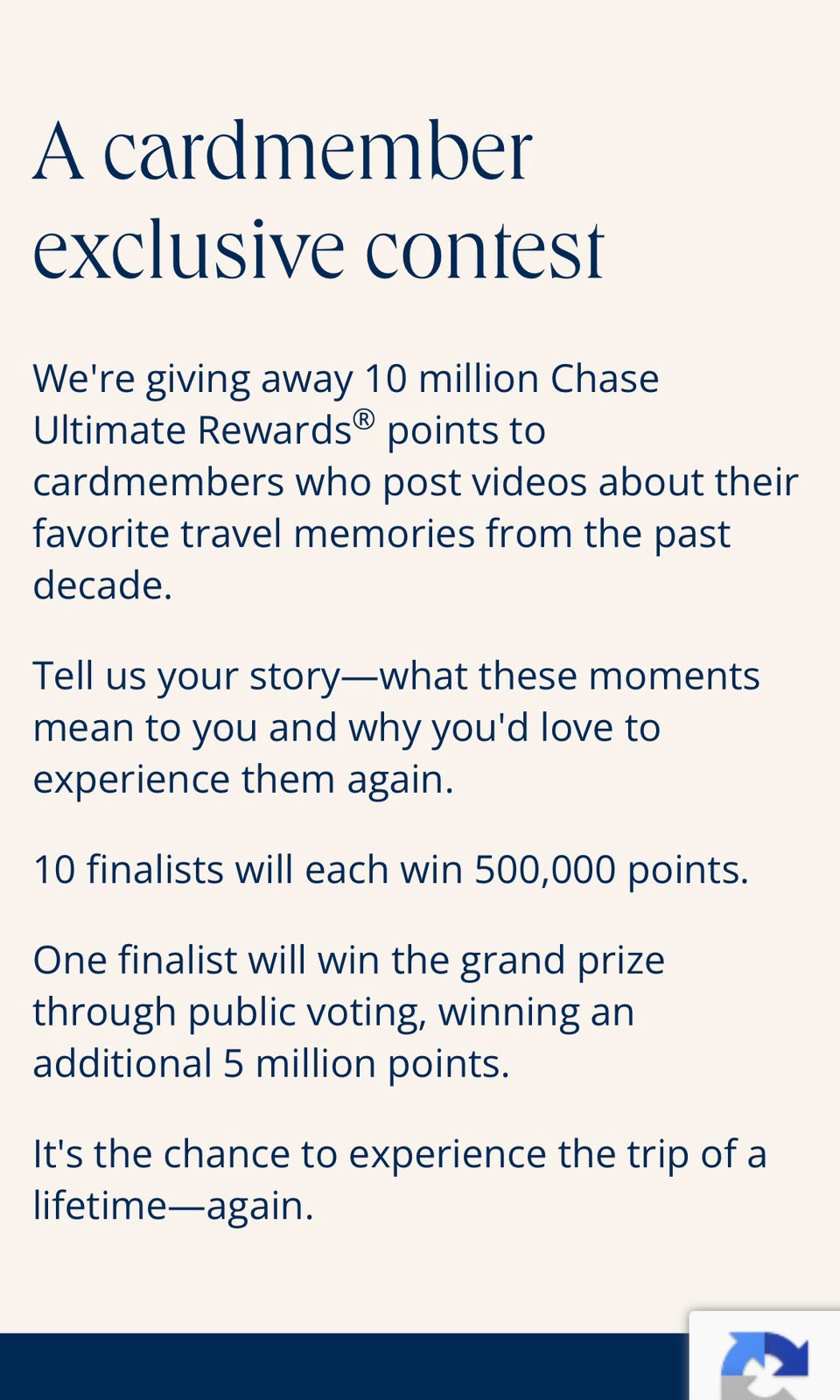 A cardmember exclusive contest

We're giving away 10 million Chase Ultimate Rewards® points to cardmembers who post videos about their favorite travel memories from the past decade.

Tell us your story—what these moments mean to you and why you'd love to experience them again.

10 finalists will each win 500,000 points.

One finalist will win the grand prize through public voting, winning an additional 5 million points.

It's the chance to experience the trip of a lifetime—again.